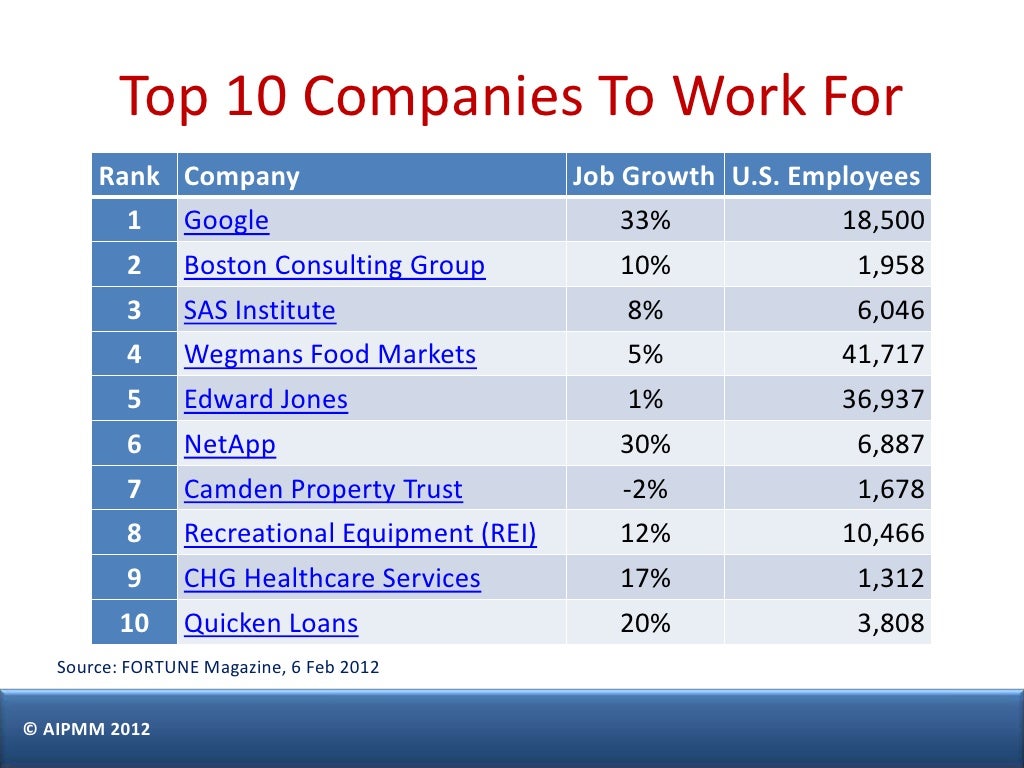 Top 10 Companies To Work For

| Rank | Company | Job Growth | U.S. Employees |
|---|---|---|---|
| 1 | Google | 33% | 18,500 |
| 2 | Boston Consulting Group | 10% | 1,958 |
| 3 | SAS Institute | 8% | 6,046 |
| 4 | Wegmans Food Markets | 5% | 41,717 |
| 5 | Edward Jones | 1% | 36,937 |
| 6 | NetApp | 30% | 6,887 |
| 7 | Camden Property Trust | -2% | 1,678 |
| 8 | Recreational Equipment (REI) | 12% | 10,466 |
| 9 | CHG Healthcare Services | 17% | 1,312 |
| 10 | Quicken Loans | 20% | 3,808 |

Source: FORTUNE Magazine, 6 Feb 2012

© AIPMM 2012